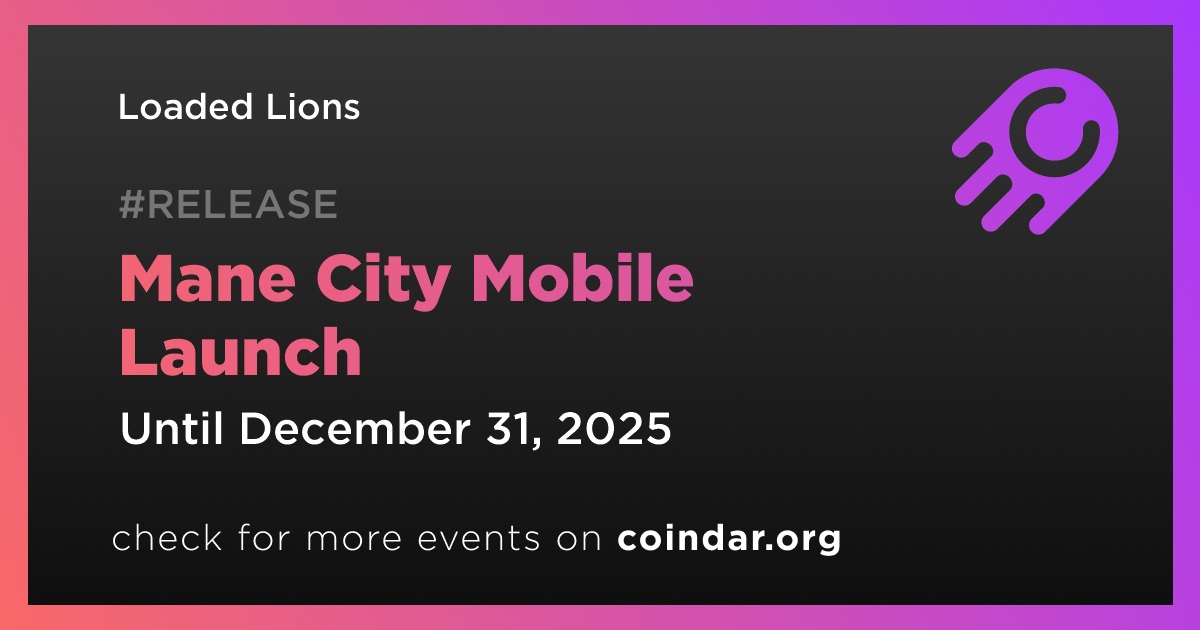 Loaded Lions

#RELEASE

Mane City Mobile Launch

Until December 31, 2025

check for more events on coindar.org